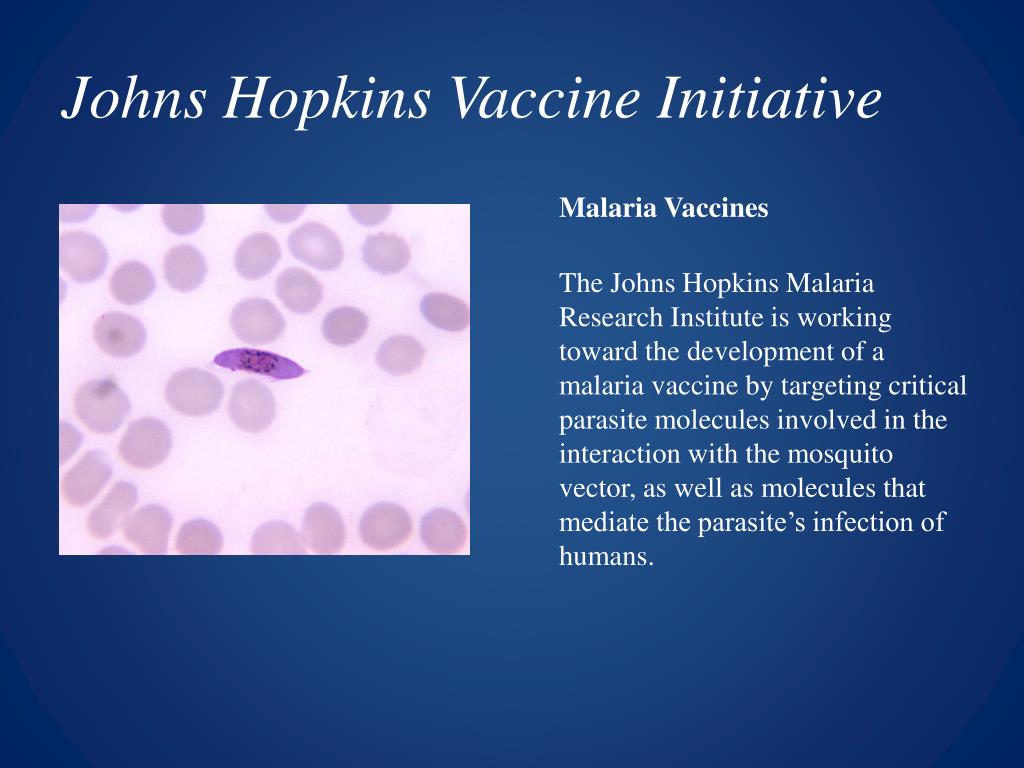 Johns Hopkins Vaccine Initiative

Malaria Vaccines

The Johns Hopkins Malaria Research Institute is working toward the development of a malaria vaccine by targeting critical parasite molecules involved in the interaction with the mosquito vector, as well as molecules that mediate the parasite’s infection of humans.